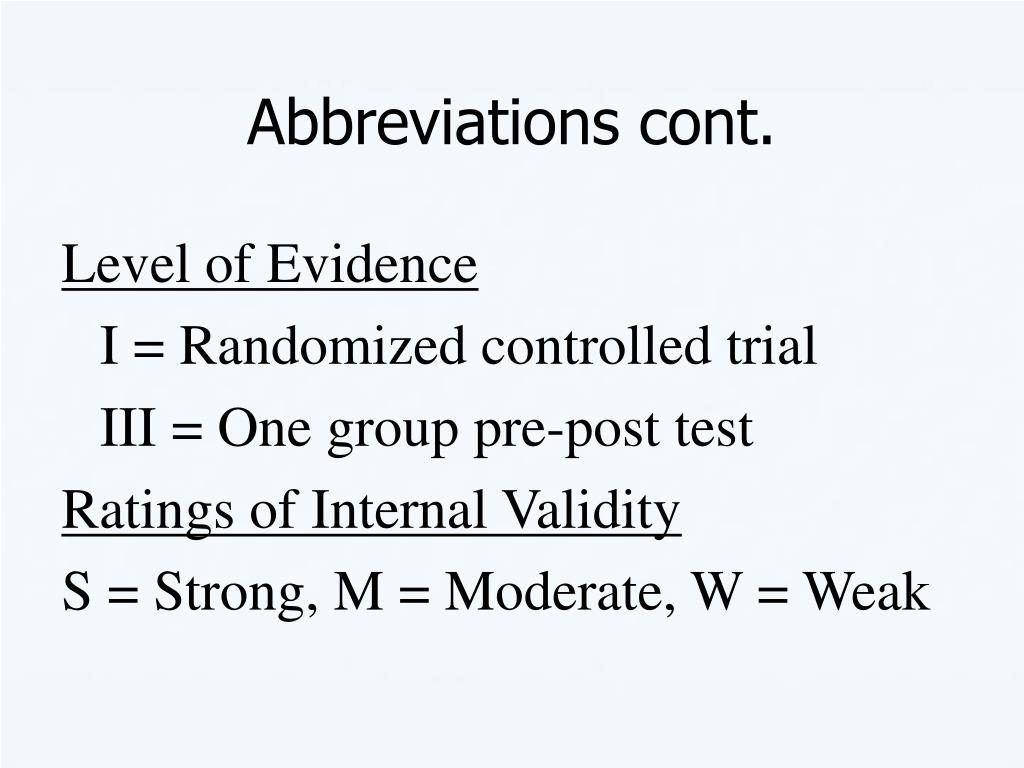 Abbreviations cont.

Level of Evidence

I = Randomized controlled trial

III = One group pre-post test

Ratings of Internal Validity

S = Strong, M = Moderate, W = Weak